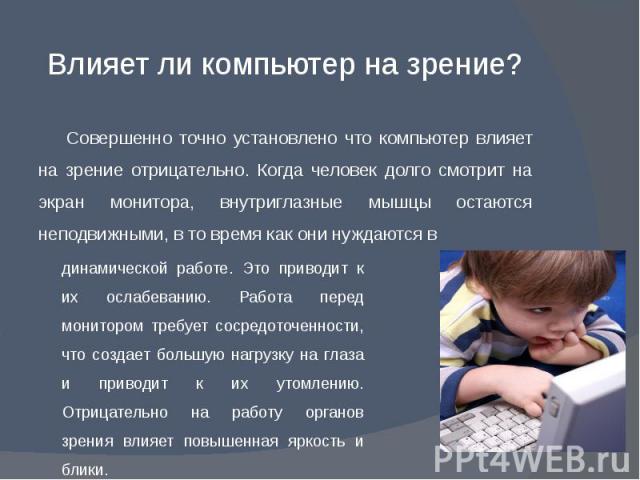 Влияет ли компьютер на зрение?

Совершенно точно установлено что компьютер влияет на зрение отрицательно. Когда человек долго смотрит на экран монитора, внутриглазные мышцы остаются неподвижными, в то время как они нуждаются в

динамической работе. Это приводит к их ослабеванию. Работа перед монитором требует сосредоточенности, что создает большую нагрузку на глаза и приводит к их утомлению. Отрицательно на работу органов зрения влияет повышенная яркость и блики.

PPt4WEB.ru